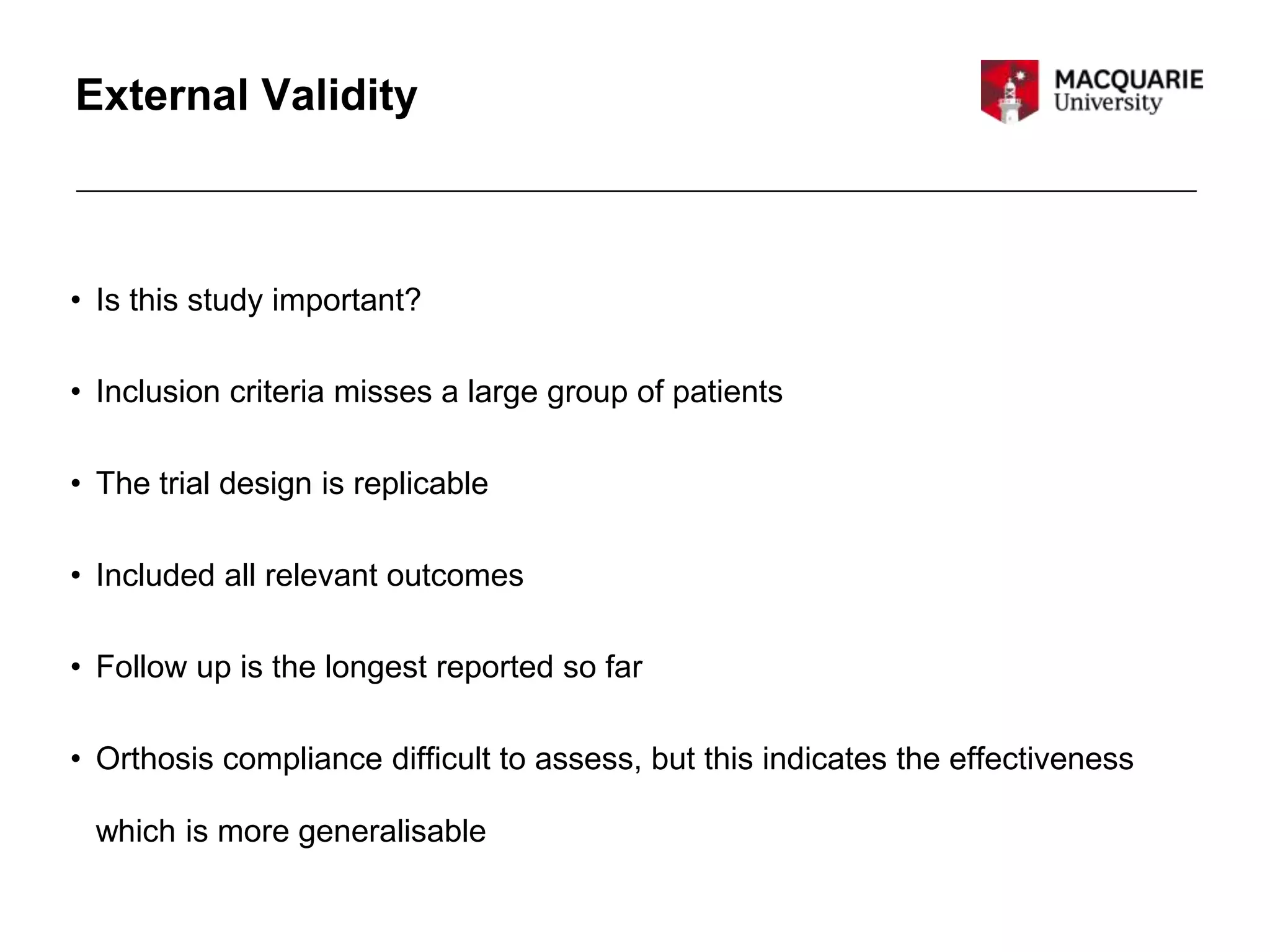 External Validity

MACQUARIE
University

• Is this study important?

• Inclusion criteria misses a large group of patients

• The trial design is replicable

• Included all relevant outcomes

• Follow up is the longest reported so far

• Orthosis compliance difficult to assess, but this indicates the effectiveness which is more generalisable